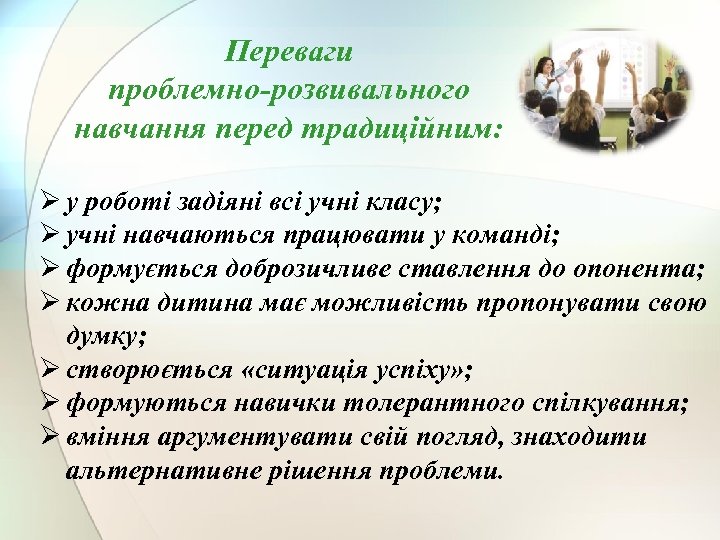 Переваги проблемно-розвивального навчання перед традиційним:

➢ у роботі задіяні всі учні класу;
➢ учні навчаються працювати у команді;
➢ формується доброзичливе ставлення до опонента;
➢ кожна дитина має можливість пропонувати свою думку;
➢ створюється «ситуація успіху»;
➢ формуються навички толерантного спілкування;
➢ вміння аргументувати свій погляд, знаходити альтернативне рішення проблеми.